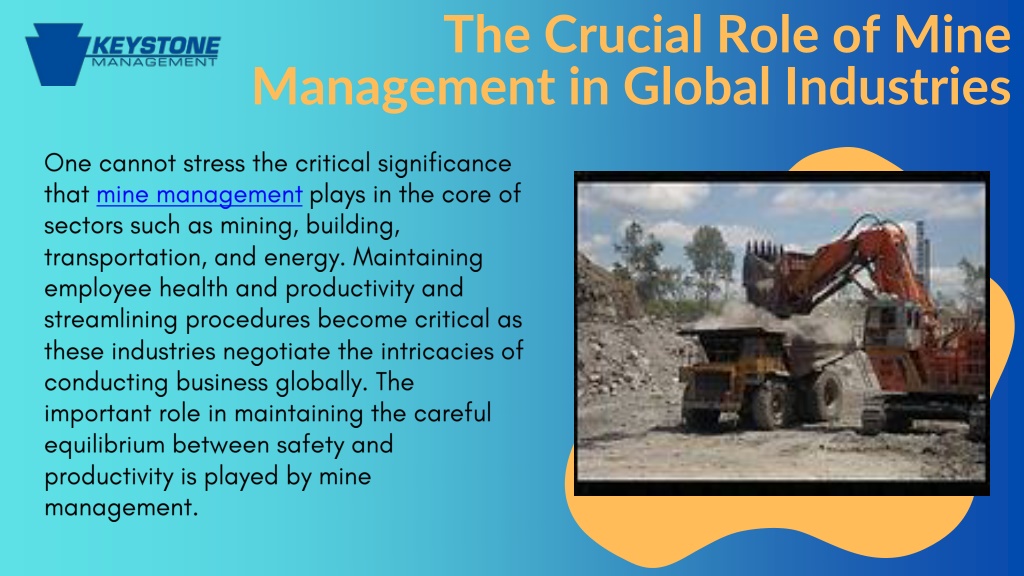 KEYSTONE
MANAGEMENT

The Crucial Role of Mine Management in Global Industries

One cannot stress the critical significance that mine management plays in the core of sectors such as mining, building, transportation, and energy. Maintaining employee health and productivity and streamlining procedures become critical as these industries negotiate the intricacies of conducting business globally. The important role in maintaining the careful equilibrium between safety and productivity is played by mine management.